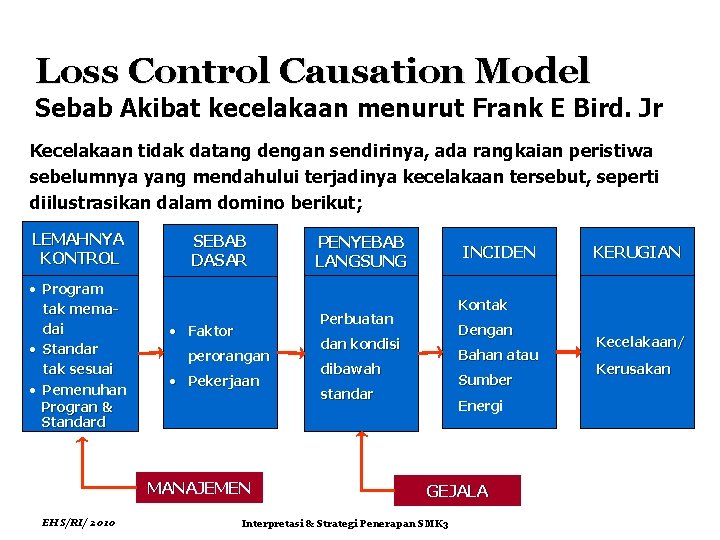 Loss Control Causation Model
Sebab Akibat kecelakaan menurut Frank E Bird. Jr

Kecelakaan tidak datang dengan sendirinya, ada rangkaian peristiwa sebelumnya yang mendahului terjadinya kecelakaan tersebut, seperti diilustrasikan dalam domino berikut;

LEMAHNYA KONTROL
• Program tak memadai
• Standar tak sesuai
• Pemenuhan Progran & Standard

SEBAB DASAR
• Faktor perorangan
• Pekerjaan

PENYEBAB LANGSUNG
Perbuatan dan kondisi dibawah standar

INCIDEN
Kontak Dengan Bahan atau Sumber Energi

KERUGIAN
Kecelakaan/ Kerusakan

MANAJEMEN

GEJALA

EHS/RI/ 2010

Interpretasi & Strategi Penerapan SMK3